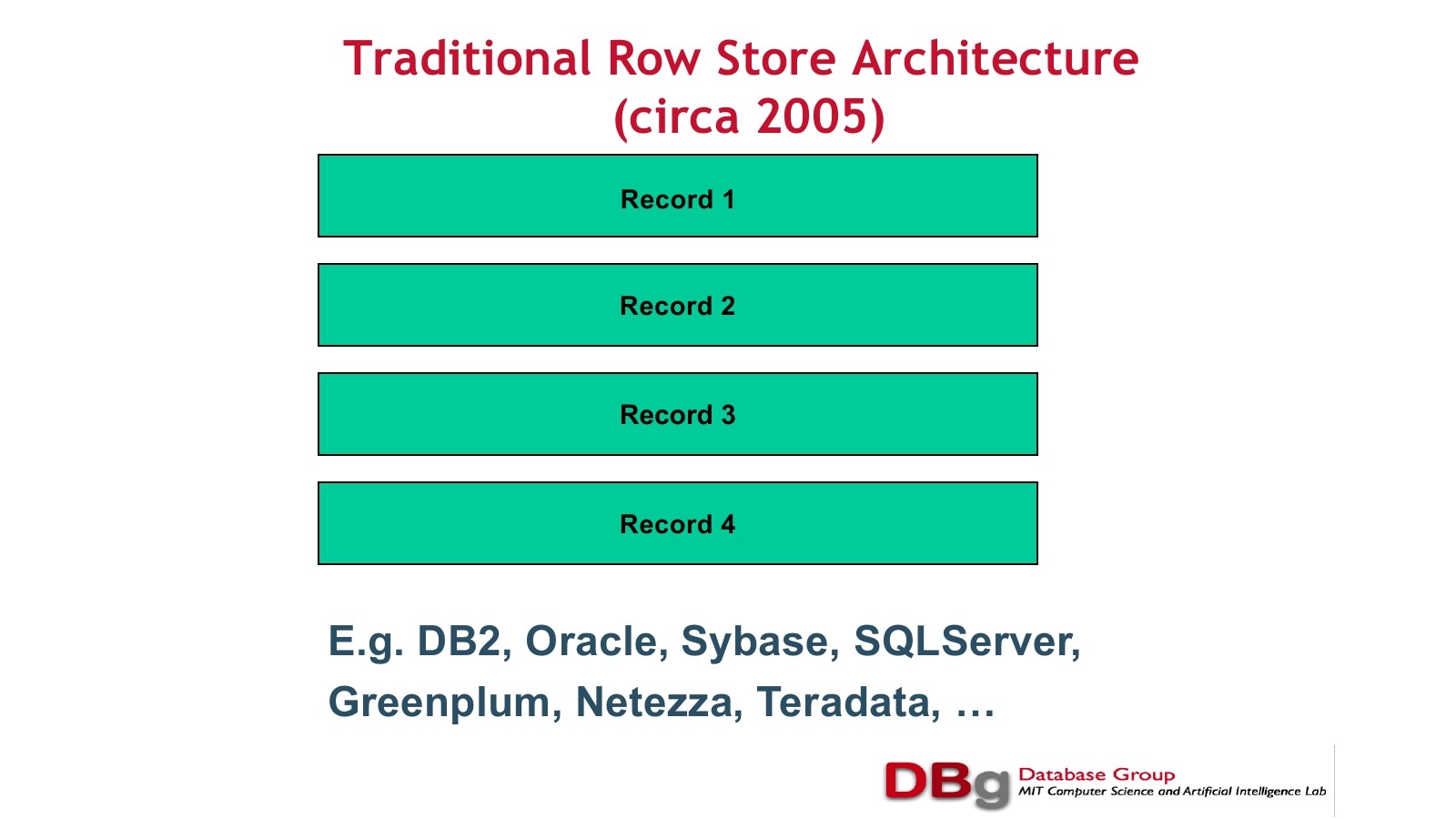 Traditional Row Store Architecture (circa 2005)

Record 1

Record 2

Record 3

Record 4

E.g. DB2, Oracle, Sybase, SQLServer, Greenplum, Netezza, Teradata, …

DBg Database Group
MIT Computer Science and Artificial Intelligence Lab